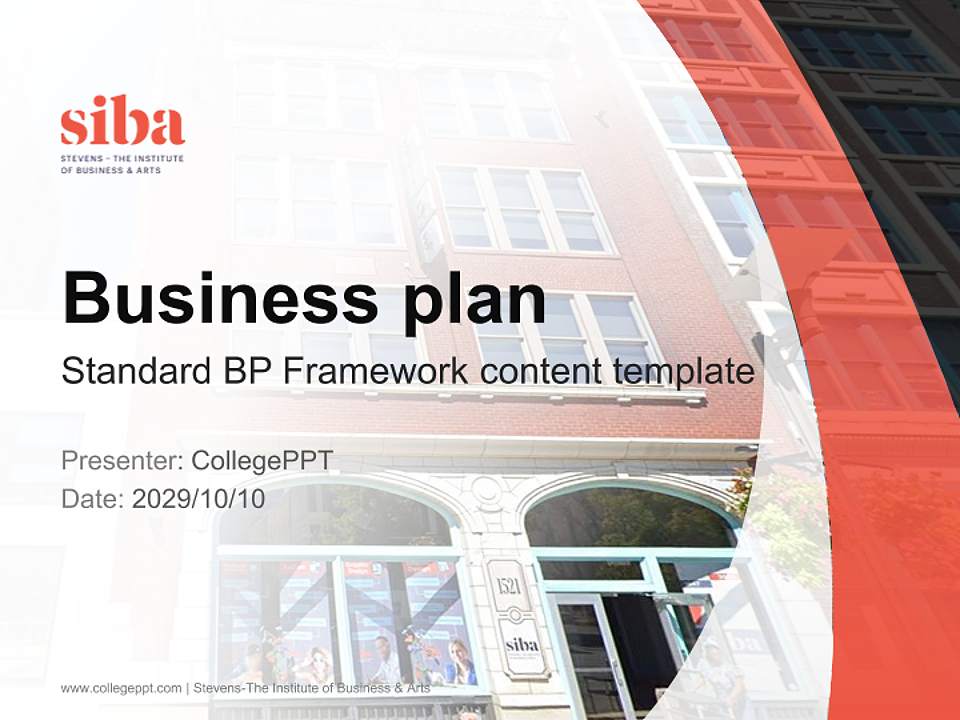 siba
STEVENS – THE INSTITUTE OF BUSINESS & ARTS

Business plan
Standard BP Framework content template

Presenter: CollegePPT
Date: 2029/10/10

1521
siba

www.collegeppt.com | Stevens-The Institute of Business & Arts